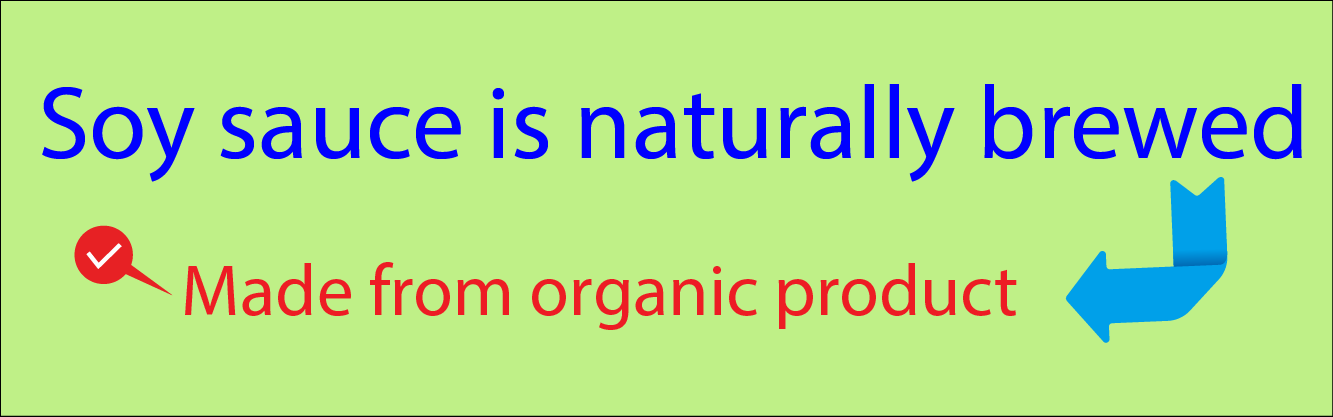 Soy sauce is naturally brewed

Made from organic product